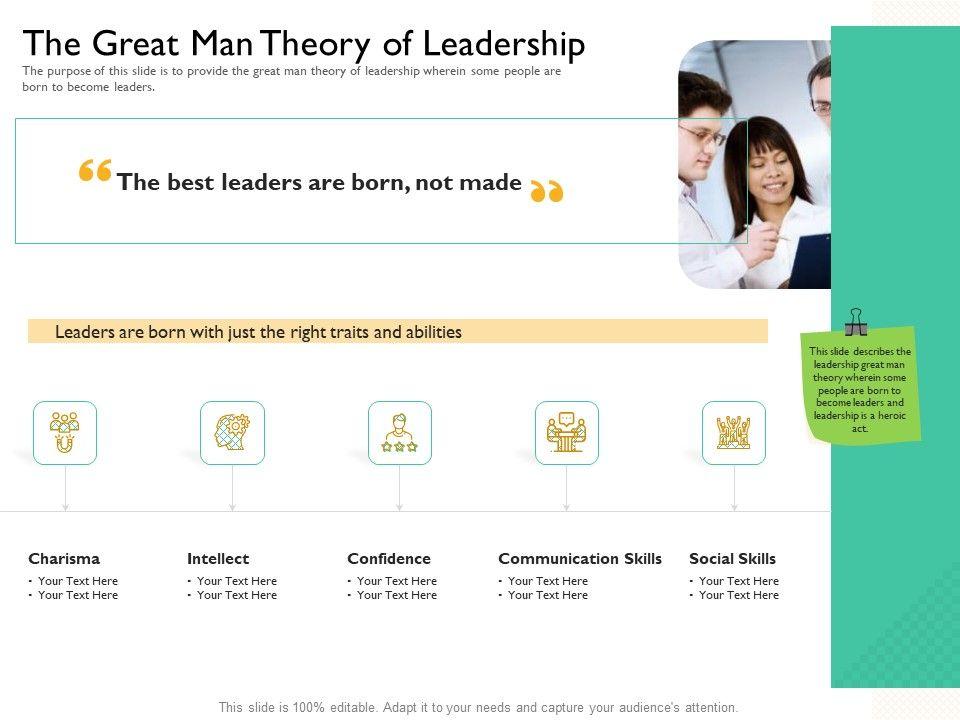 The Great Man Theory of Leadership

The purpose of this slide is to provide the great man theory of leadership wherein some people are born to become leaders.

“ The best leaders are born, not made ”

Leaders are born with just the right traits and abilities

This slide describes the leadership great man theory wherein some people are born to become leaders and leadership is a heroic act.

Charisma
• Your Text Here
• Your Text Here

Intellect
• Your Text Here
• Your Text Here

Confidence
• Your Text Here
• Your Text Here

Communication Skills
• Your Text Here
• Your Text Here

Social Skills
• Your Text Here
• Your Text Here

This slide is 100% editable. Adapt it to your needs and capture your audience's attention.